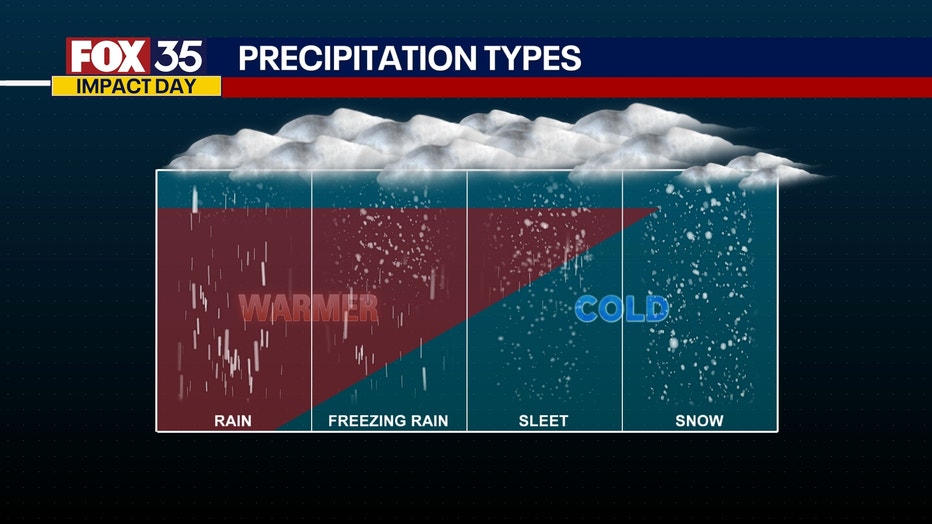 FOX 35
IMPACT DAY

PRECIPITATION TYPES

WARMER

COLD

RAIN

FREEZING RAIN

SLEET

SNOW